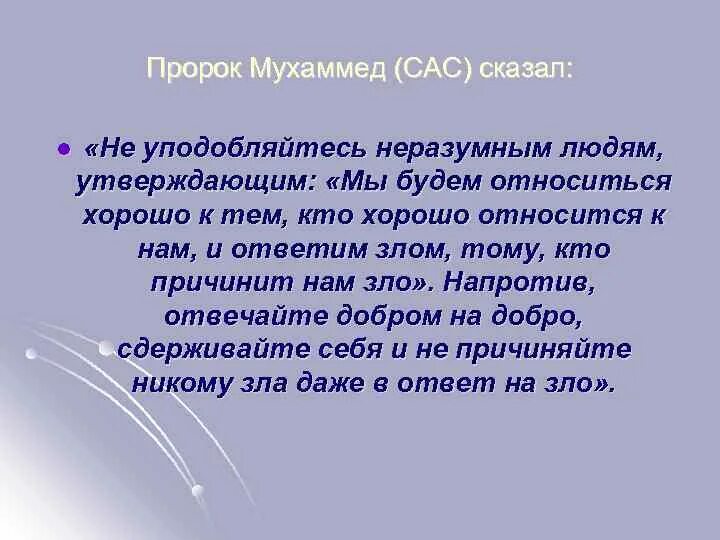 Пророк Мухаммед (САС) сказал:

«Не уподобляйтесь неразумным людям, утверждающим: «Мы будем относиться хорошо к тем, кто хорошо относится к нам, и ответим злом, тому, кто причинит нам зло». Напротив, отвечайте добром на добро, сдерживайте себя и не причиняйте никому зла даже в ответ на зло».